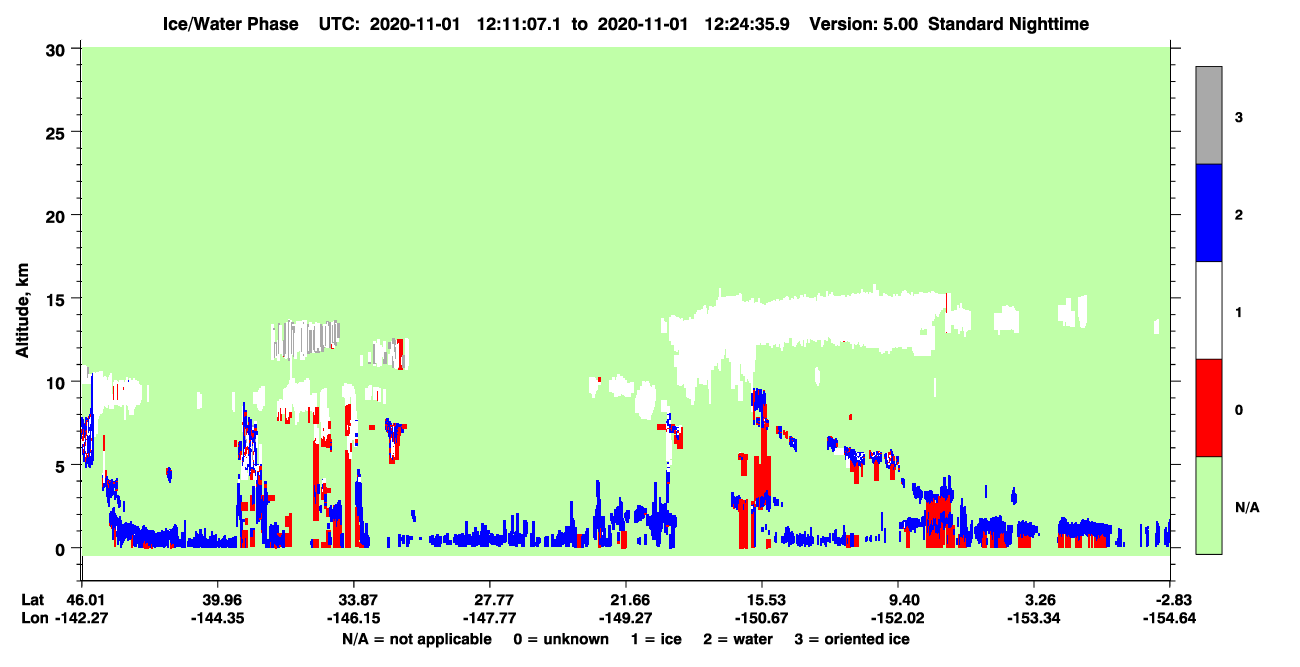 Ice/Water Phase UTC: 2020-11-01 12:11:07.1 to 2020-11-01 12:24:35.9 Version: 5.00 Standard Nighttime

Altitude, km

30
25
20
15
10
5
0

3
2
1
0
N/A

Lat 46.01 39.96 33.87 27.77 21.66 15.53 9.40 3.26 -2.83
Lon -142.27 -144.35 -146.15 -147.77 -149.27 -150.67 -152.02 -153.34 -154.64

N/A = not applicable 0 = unknown 1 = ice 2 = water 3 = oriented ice